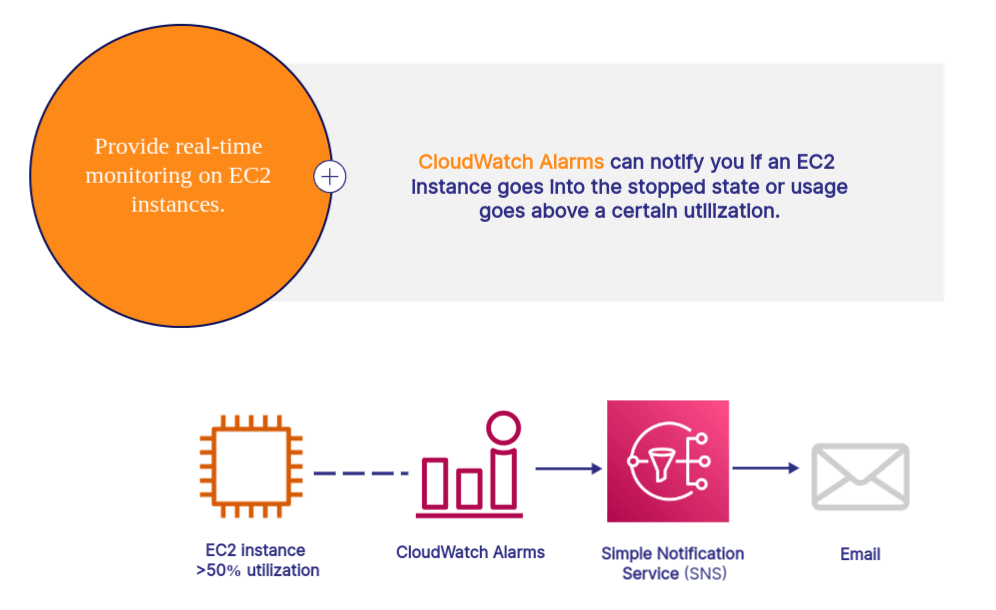 Provide real-time monitoring on EC2 instances.

CloudWatch Alarms can notify you if an EC2 instance goes into the stopped state or usage goes above a certain utilization.

EC2 instance >50% utilization

CloudWatch Alarms

Simple Notification Service (SNS)

Email